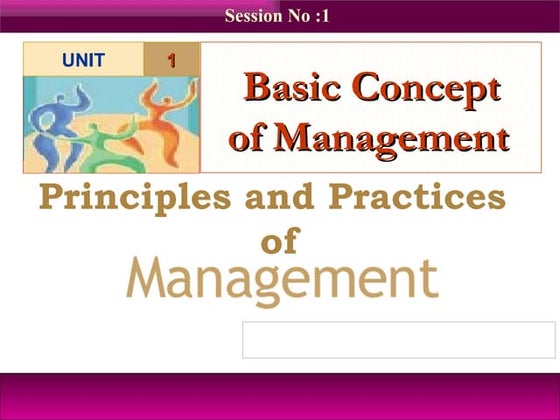 Session No :1

UNIT 1

Basic Concept of Management

Principles and Practices of Management